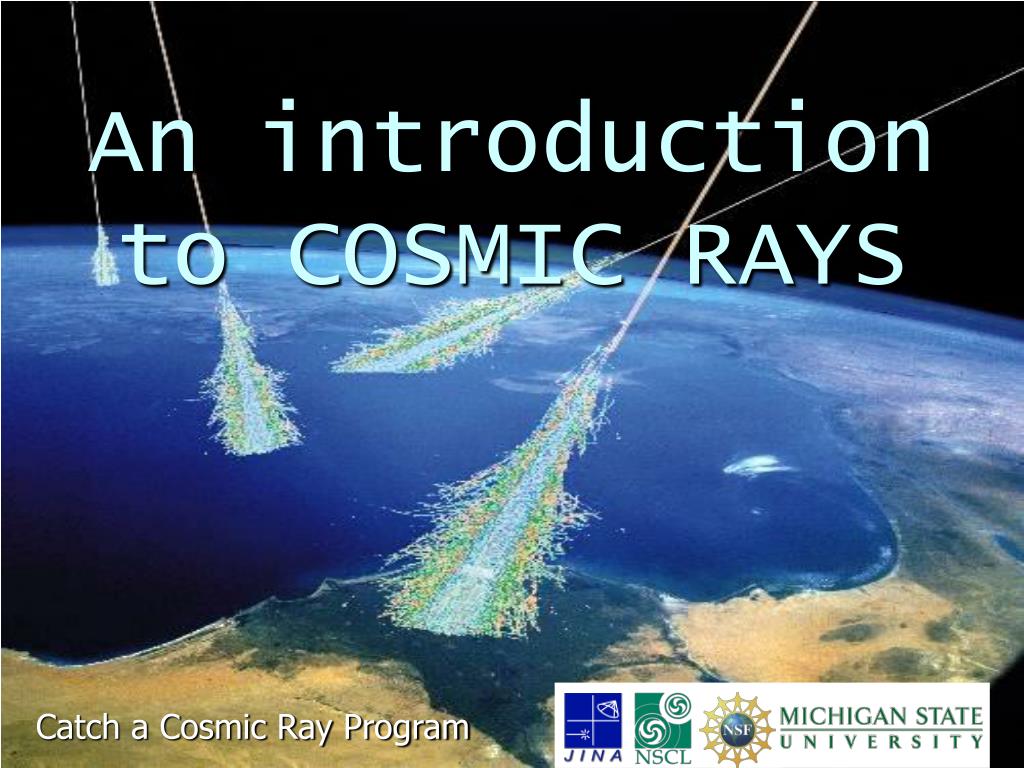 An introduction to COSMIC RAYS

Catch a Cosmic Ray Program

JINA NSCL NSF MICHIGAN STATE UNIVERSITY